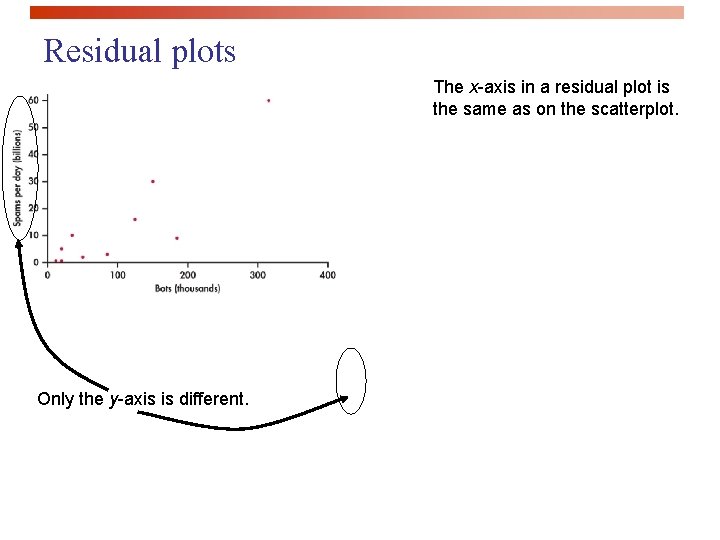 Residual plots

The x-axis in a residual plot is the same as on the scatterplot.

Spams per day (billions)

60
50
40
30
20
10
0

0
100
200
300
400

Bots (thousands)

Only the y-axis is different.